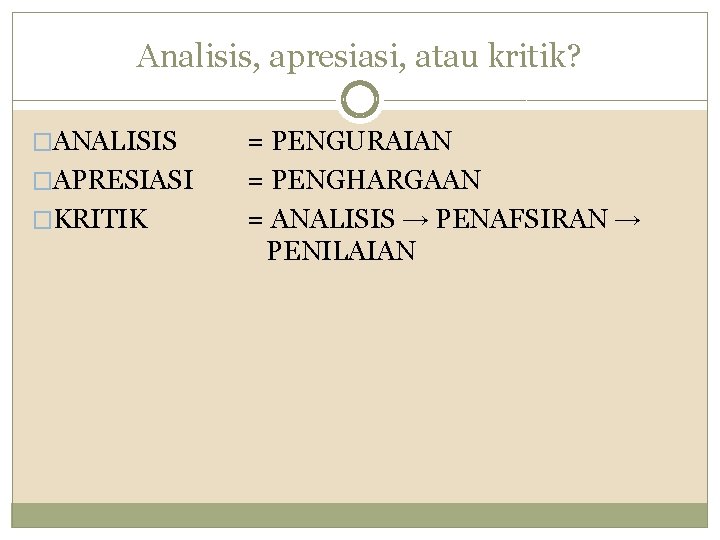 Analisis, apresiasi, atau kritik?

□ANALISIS = PENGURAIAN
□APRESIASI = PENGHARGAAN
□KRITIK = ANALISIS → PENAFSIRAN → PENILAIAN